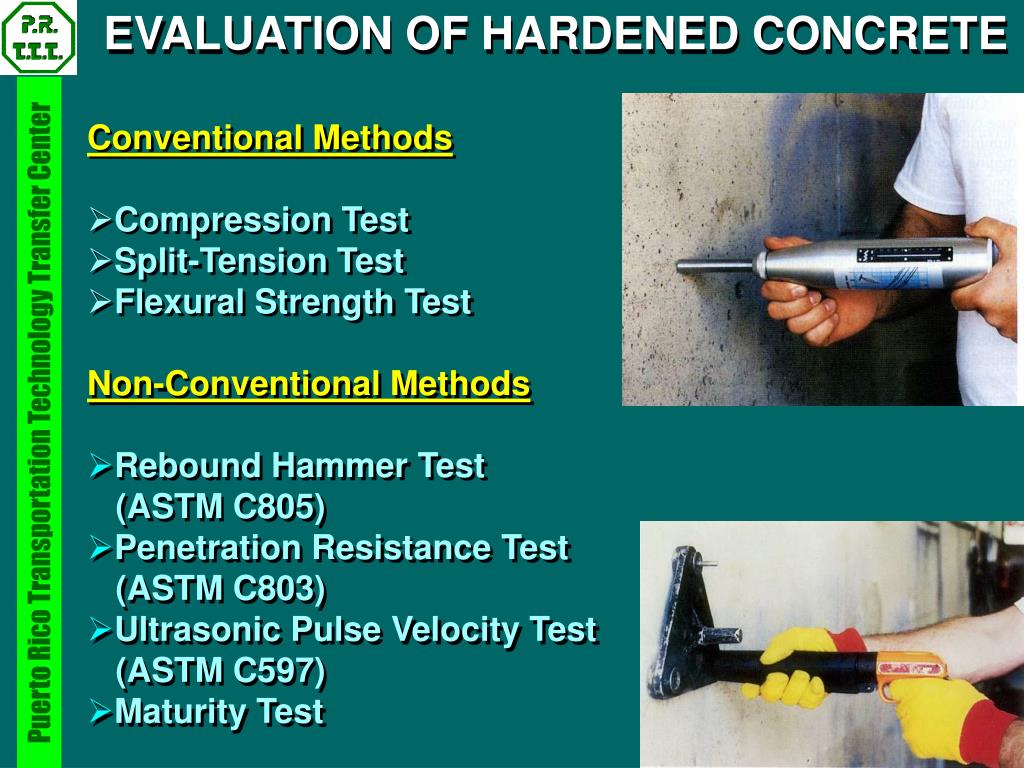 P.R. T.T.T.

EVALUATION OF HARDENED CONCRETE

Puerto Rico Transportation Technology Transfer Center

Conventional Methods

➢Compression Test
➢Split-Tension Test
➢Flexural Strength Test

Non-Conventional Methods

➢Rebound Hammer Test (ASTM C805)
➢Penetration Resistance Test (ASTM C803)
➢Ultrasonic Pulse Velocity Test (ASTM C597)
➢Maturity Test